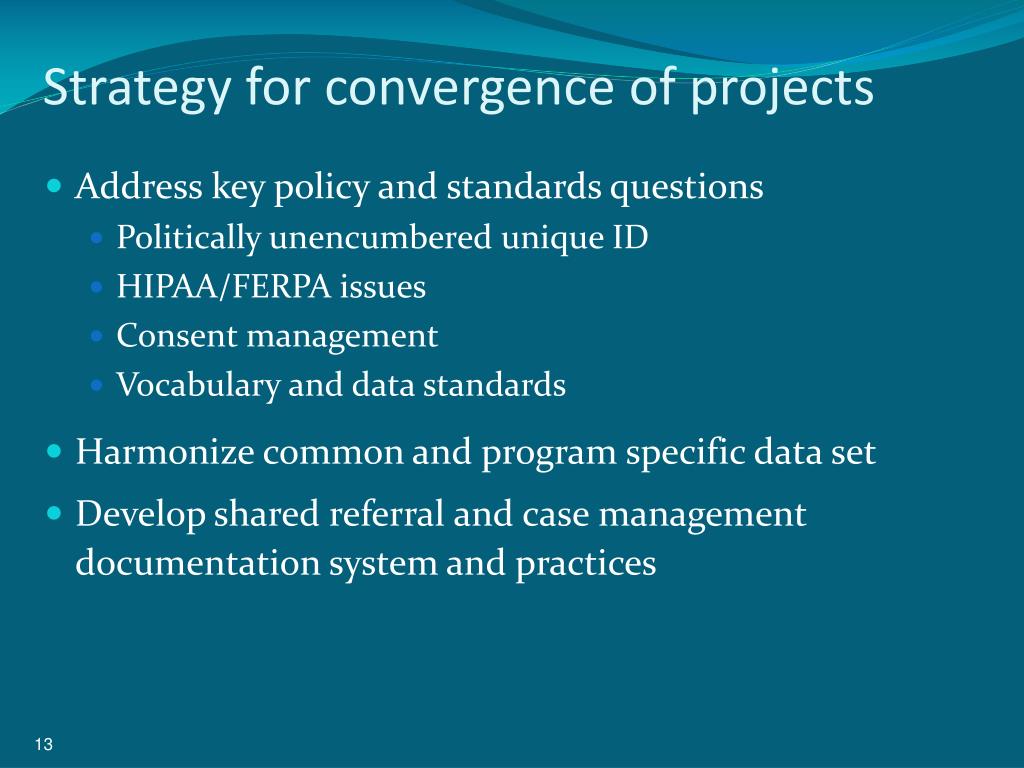 Strategy for convergence of projects

- Address key policy and standards questions
  - Politically unencumbered unique ID
  - HIPAA/FERPA issues
  - Consent management
  - Vocabulary and data standards
- Harmonize common and program specific data set
- Develop shared referral and case management documentation system and practices

13